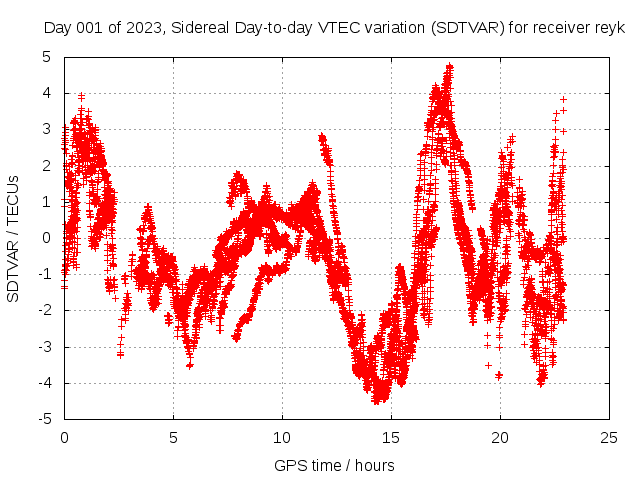 Day 001 of 2023, Sidereal Day-to-day VTEC variation (SDTVAR) for receiver reyk

SDTVAR / TECUs

5
4
3
2
1
0
-1
-2
-3
-4
-5

0
5
10
15
20
25

GPS time / hours